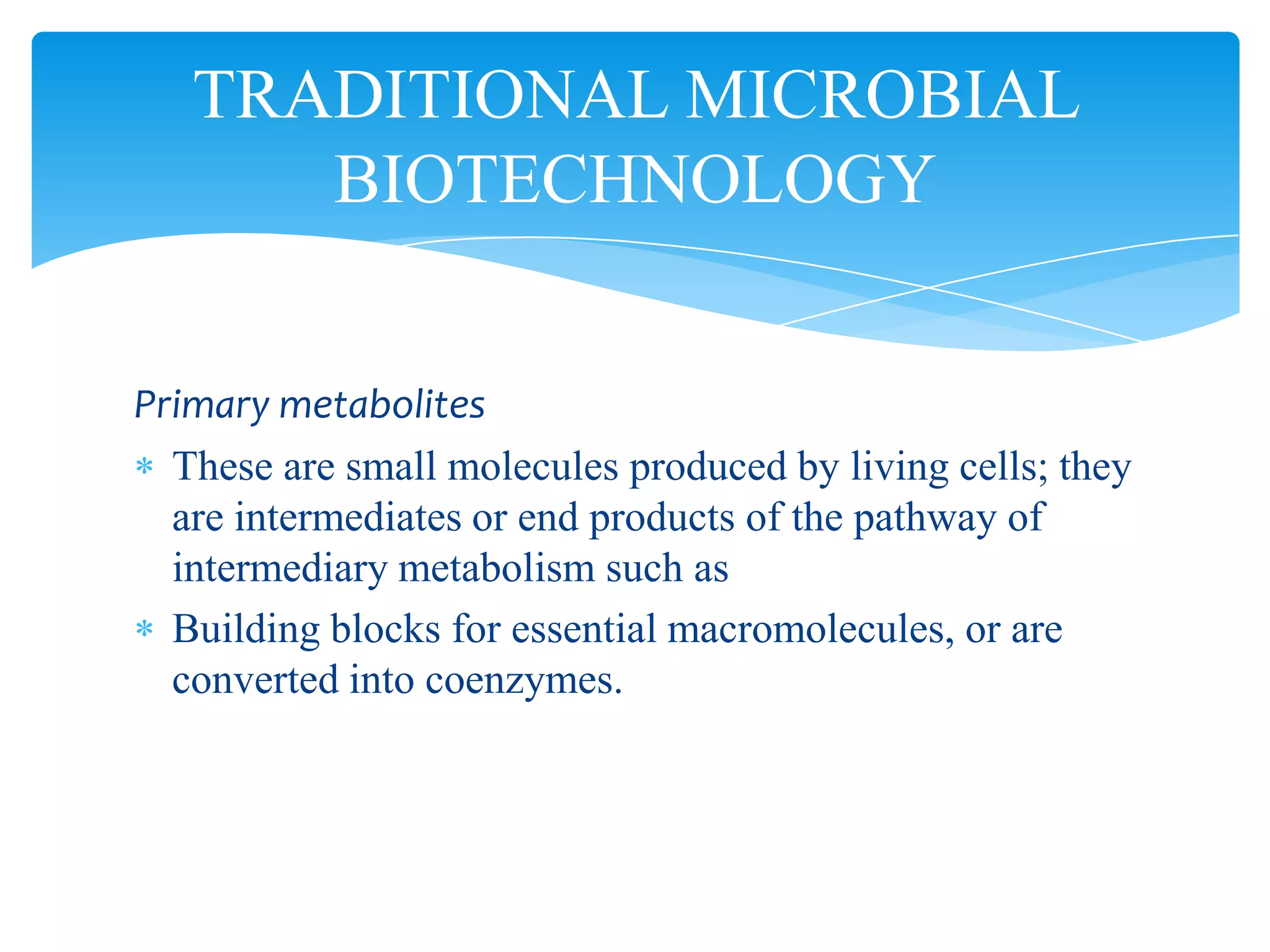 TRADITIONAL MICROBIAL BIOTECHNOLOGY

Primary metabolites

* These are small molecules produced by living cells; they are intermediates or end products of the pathway of intermediary metabolism such as
* Building blocks for essential macromolecules, or are converted into coenzymes.